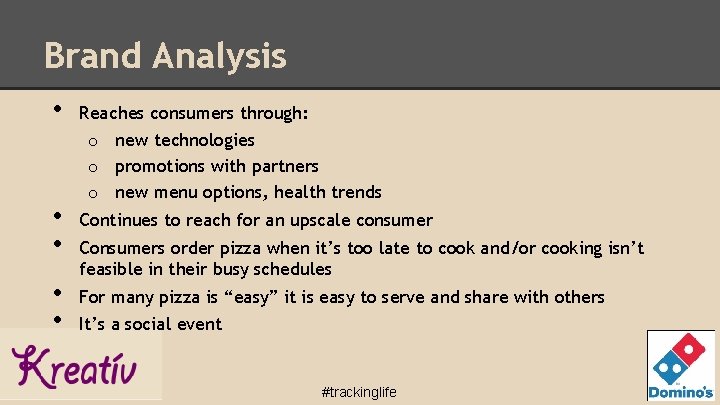 Brand Analysis

• Reaches consumers through:
o new technologies
o promotions with partners
o new menu options, health trends
• Continues to reach for an upscale consumer
• Consumers order pizza when it's too late to cook and/or cooking isn't feasible in their busy schedules
• For many pizza is "easy" it is easy to serve and share with others
• It's a social event

Kreatív

#trackinglife

Domino's